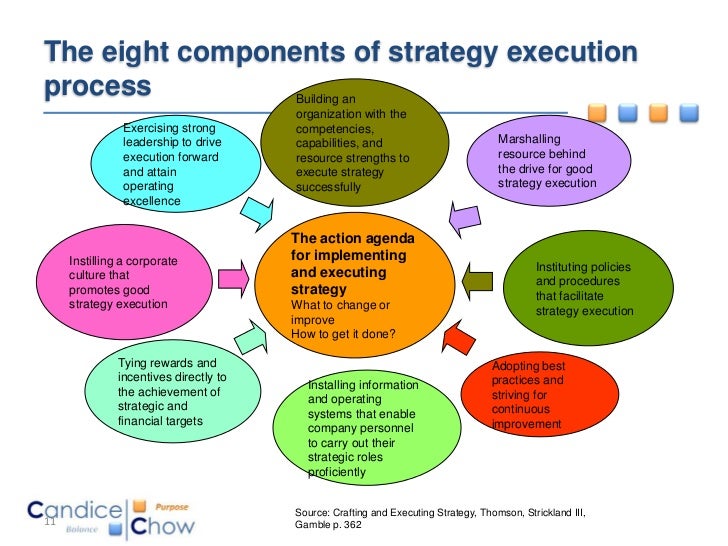 The eight components of strategy execution process

Exercising strong leadership to drive execution forward and attain operating excellence

Building an organization with the competencies, capabilities, and resource strengths to execute strategy successfully

Marshalling resource behind the drive for good strategy execution

Instilling a corporate culture that promotes good strategy execution

The action agenda for implementing and executing strategy
What to change or improve
How to get it done?

Instituting policies and procedures that facilitate strategy execution

Tying rewards and incentives directly to the achievement of strategic and financial targets

Installing information and operating systems that enable company personnel to carry out their strategic roles proficiently

Adopting best practices and striving for continuous improvement

Candice Chow
Purpose
Balance
11

Source: Crafting and Executing Strategy, Thomson, Strickland III, Gamble p. 362